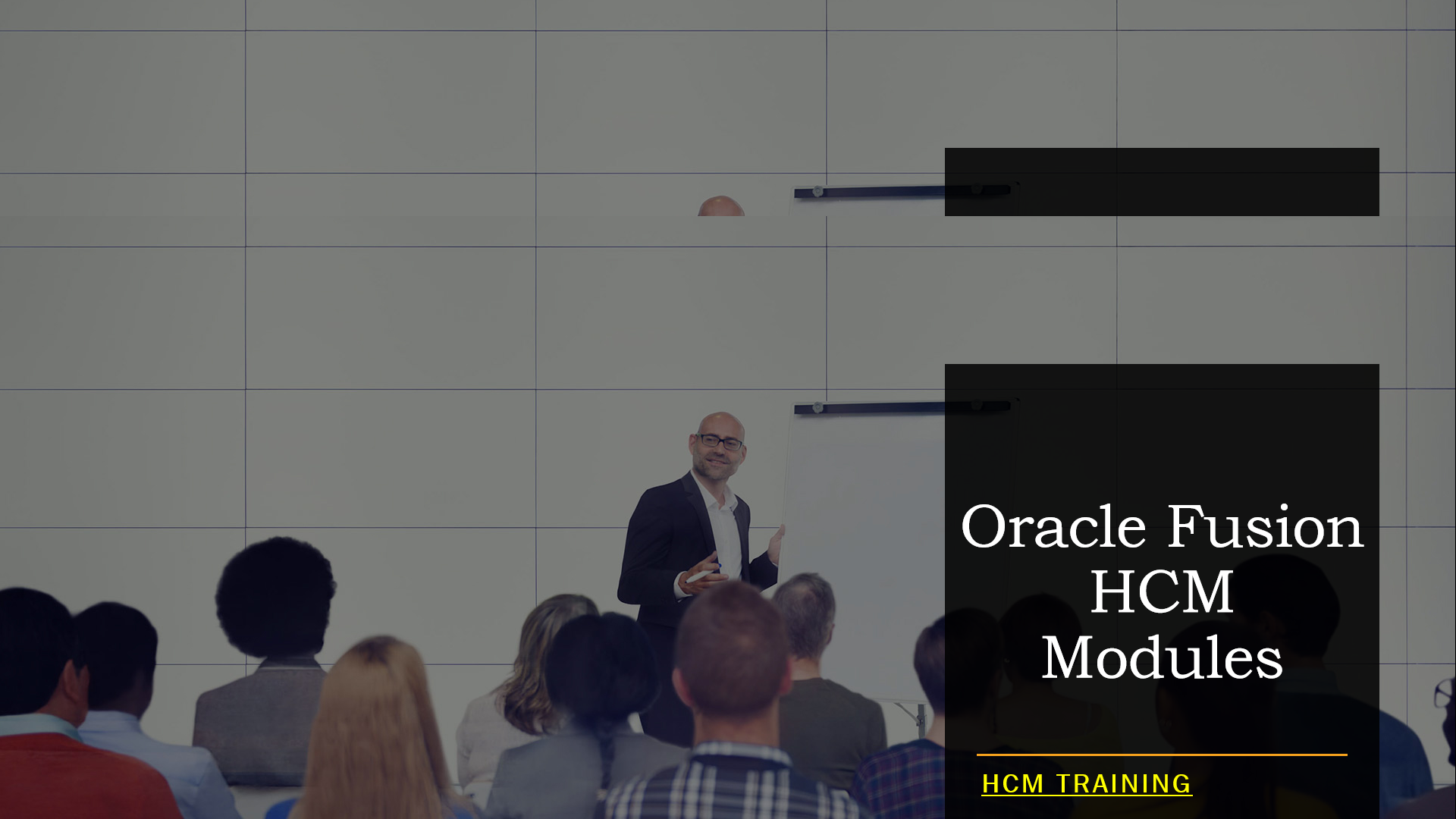 Oracle Fusion HCM Modules

HCM TRAINING